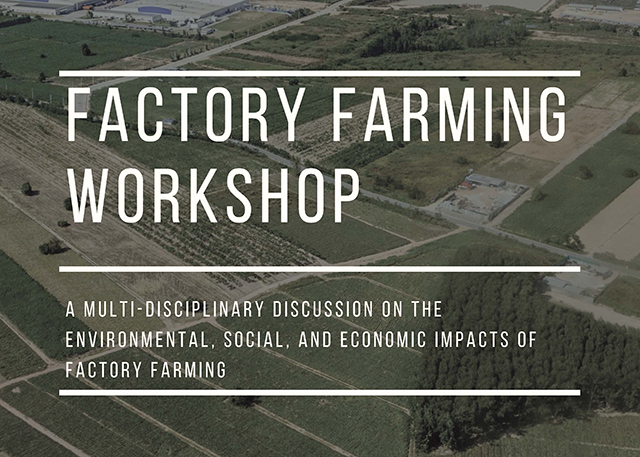 FACTORY FARMING WORKSHOP

A MULTI-DISCIPLINARY DISCUSSION ON THE ENVIRONMENTAL, SOCIAL, AND ECONOMIC IMPACTS OF FACTORY FARMING